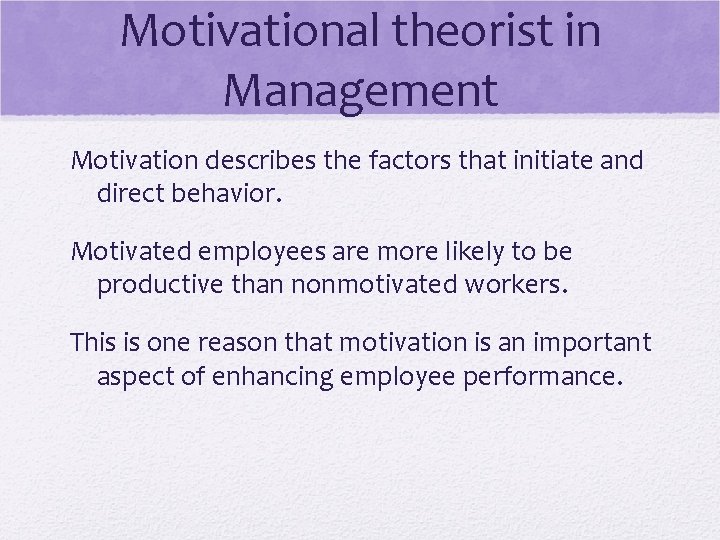 Motivational theorist in Management

Motivation describes the factors that initiate and direct behavior.

Motivated employees are more likely to be productive than nonmotivated workers.

This is one reason that motivation is an important aspect of enhancing employee performance.